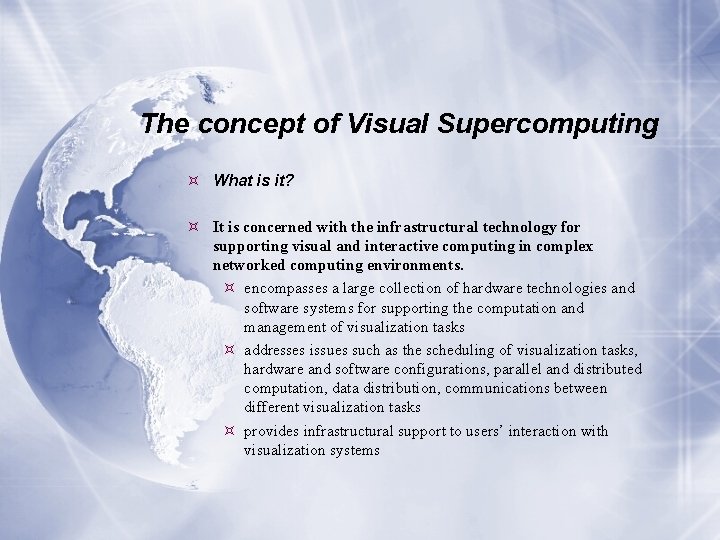 The concept of Visual Supercomputing

¤ What is it?

¤ It is concerned with the infrastructural technology for supporting visual and interactive computing in complex networked computing environments.

¤ encompasses a large collection of hardware technologies and software systems for supporting the computation and management of visualization tasks

¤ addresses issues such as the scheduling of visualization tasks, hardware and software configurations, parallel and distributed computation, data distribution, communications between different visualization tasks

¤ provides infrastructural support to users' interaction with visualization systems